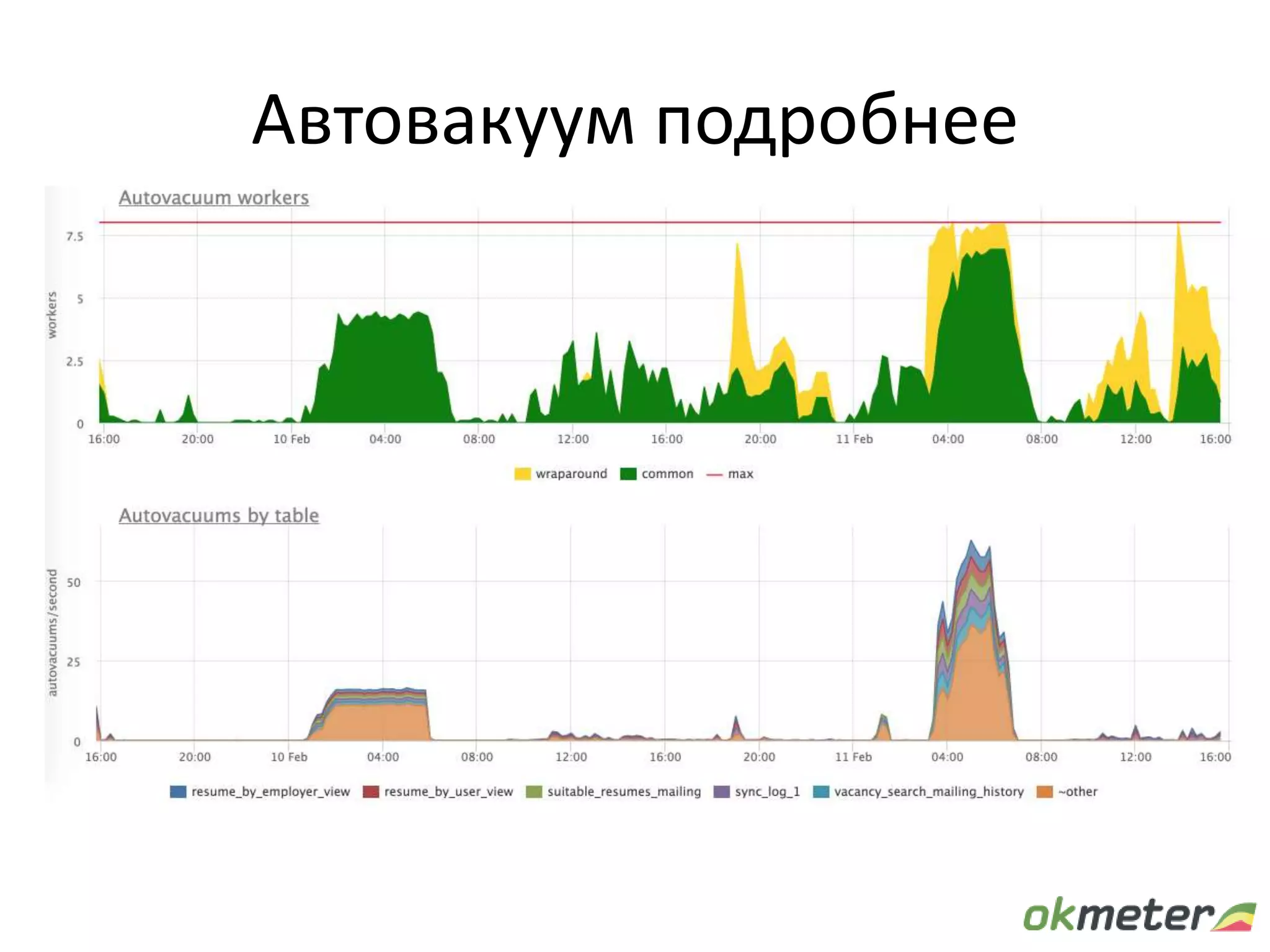 Автовакуум подробнее

Autovacuum workers

workers

7.5
5
2.5
0

16:00 20:00 10 Feb 04:00 08:00 12:00 16:00 20:00 11 Feb 04:00 08:00 12:00 16:00

wraparound common max

Autovacuums by table

autovacuums/second

50
25
0

16:00 20:00 10 Feb 04:00 08:00 12:00 16:00 20:00 11 Feb 04:00 08:00 12:00 16:00

resume_by_employer_view resume_by_user_view suitable_resumes_mailing sync_log_1 vacancy_search_mailing_history ~other

okmeter